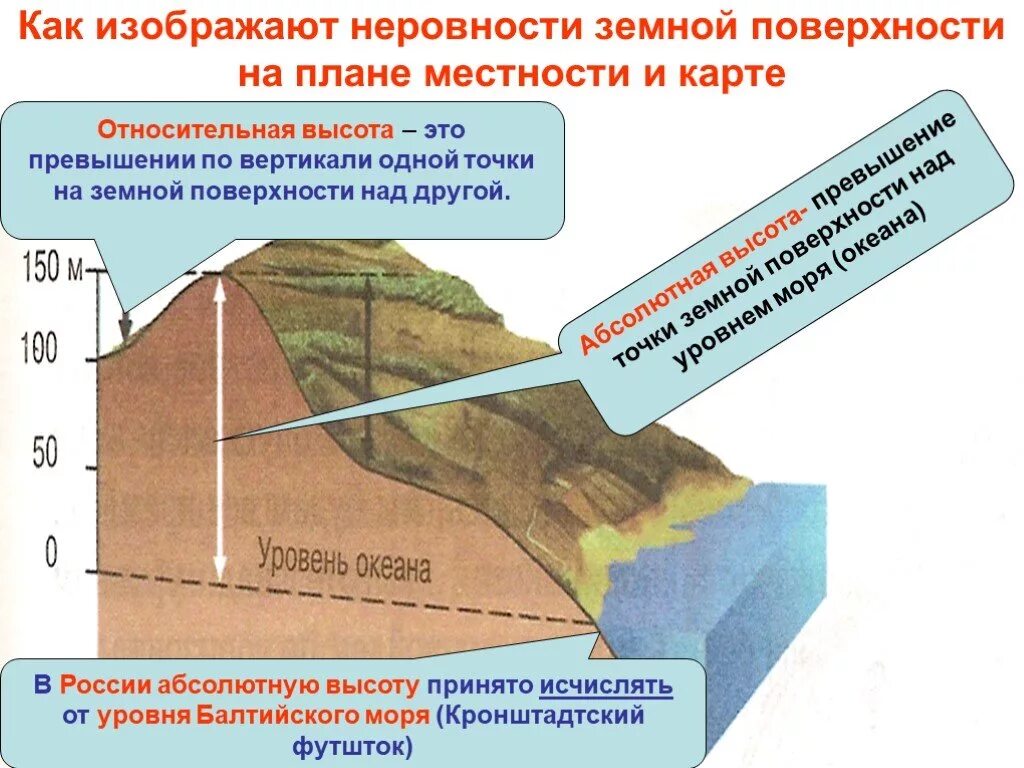 Как изображают неровности земной поверхности на плане местности и карте

Относительная высота – это превышении по вертикали одной точки на земной поверхности над другой.

Абсолютная высота- превышение точки земной поверхности над уровнем моря (океана)

150 м
100
50
0

Уровень океана

В России абсолютную высоту принято исчислять от уровня Балтийского моря (Кронштадтский футшток)